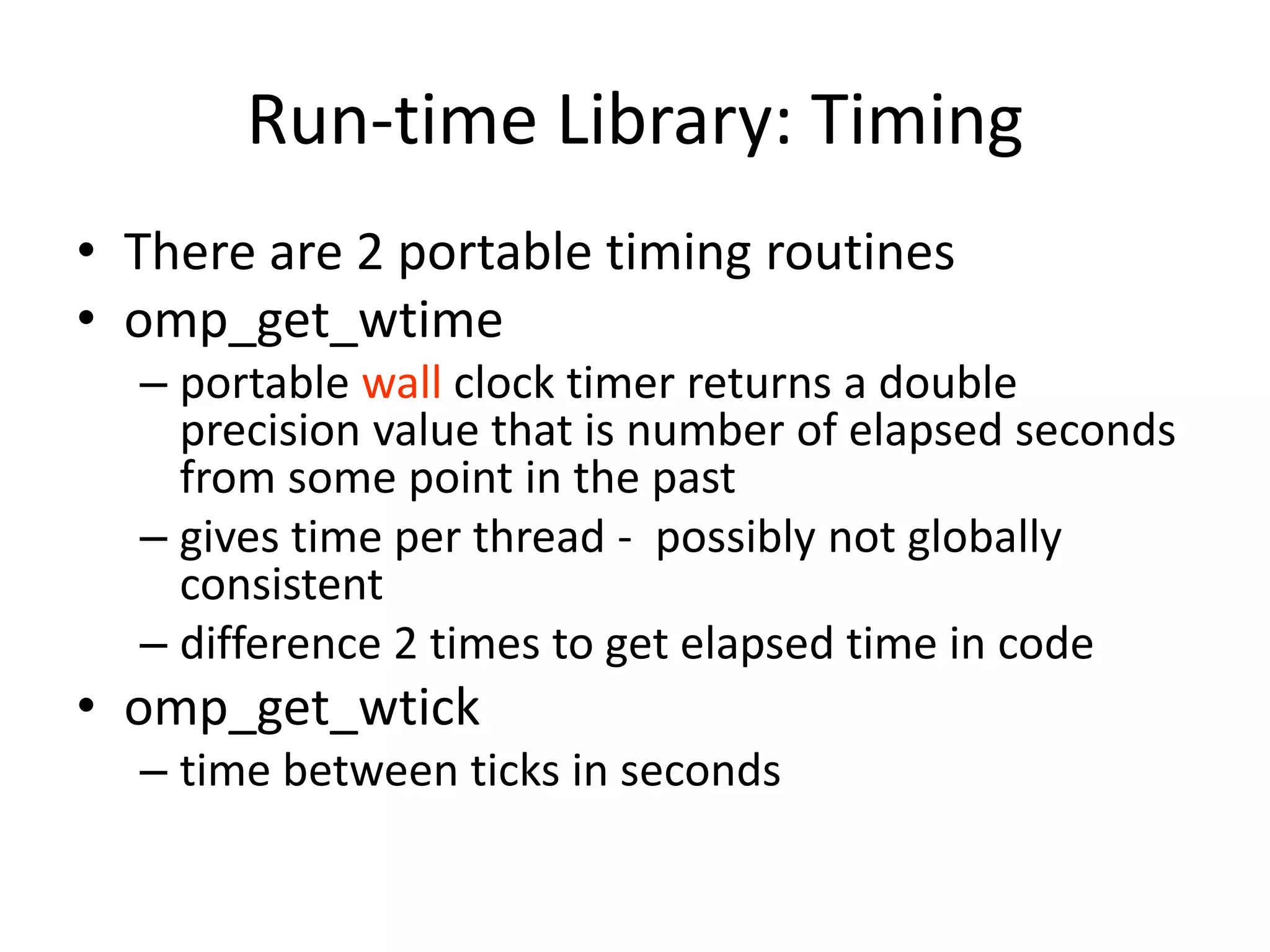 Run-time Library: Timing

• There are 2 portable timing routines
• omp_get_wtime
– portable wall clock timer returns a double precision value that is number of elapsed seconds from some point in the past
– gives time per thread - possibly not globally consistent
– difference 2 times to get elapsed time in code
• omp_get_wtick
– time between ticks in seconds